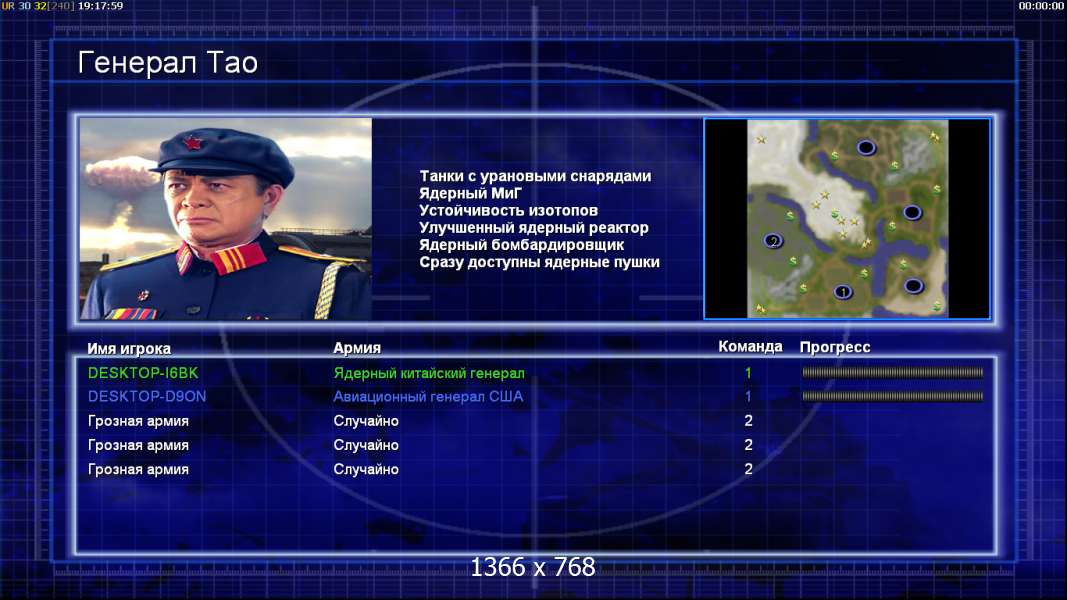 UR 30 32[240] 19:17:59

00:00:00

Генерал Тао

Танки с урановыми снарядами
Ядерный МиГ
Устойчивость изотопов
Улучшенный ядерный реактор
Ядерный бомбардировщик
Сразу доступны ядерные пушки

2

1

| Имя игрока | Армия | Команда | Прогресс |
|---|---|---|---|
| DESKTOP-I6BK | Ядерный китайский генерал | 1 | |
| DESKTOP-D9ON | Авиационный генерал США | 1 | |
| Грозная армия | Случайно | 2 | |
| Грозная армия | Случайно | 2 | |
| Грозная армия | Случайно | 2 | |

1366 x 768